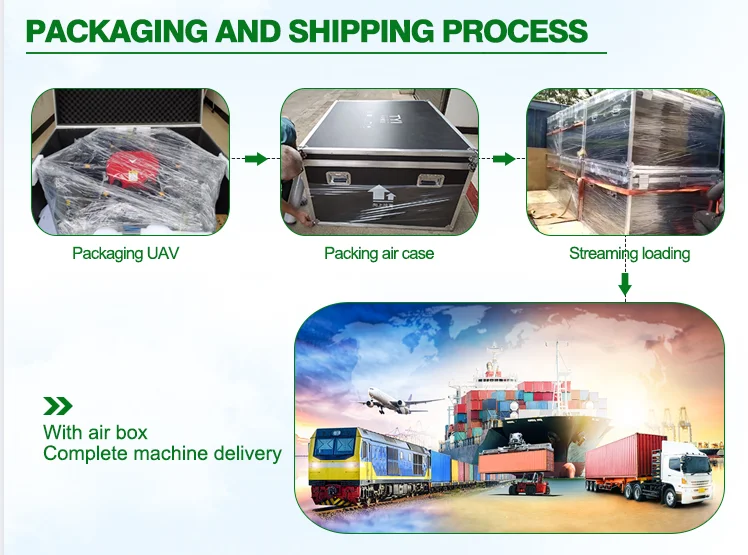 PACKAGING AND SHIPPING PROCESS

Packaging UAV

Packing air case

Streaming loading

With air box
Complete machine delivery